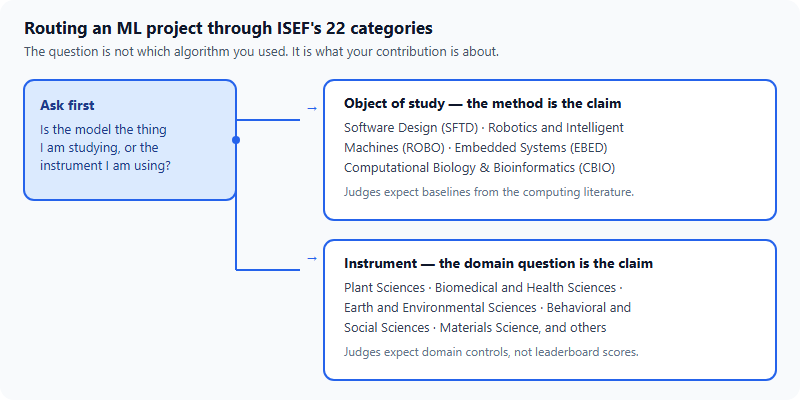 Routing an ML project through ISEF's 22 categories

The question is not which algorithm you used. It is what your contribution is about.

Ask first

Is the model the thing I am studying, or the instrument I am using?

→

Object of study — the method is the claim

Software Design (SFTD) · Robotics and Intelligent Machines (ROBO) · Embedded Systems (EBED) Computational Biology & Bioinformatics (CBIO)

Judges expect baselines from the computing literature.

→

Instrument — the domain question is the claim

Plant Sciences · Biomedical and Health Sciences · Earth and Environmental Sciences · Behavioral and Social Sciences · Materials Science, and others

Judges expect domain controls, not leaderboard scores.